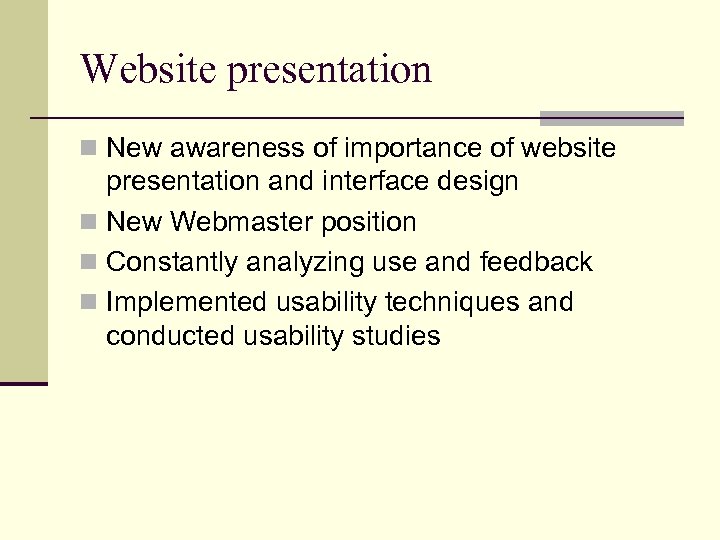 Website presentation

- New awareness of importance of website presentation and interface design
- New Webmaster position
- Constantly analyzing use and feedback
- Implemented usability techniques and conducted usability studies